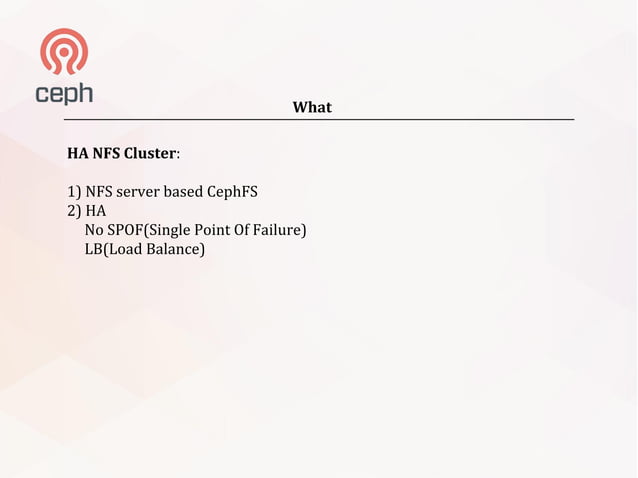 ceph

What

HA NFS Cluster:

1) NFS server based CephFS
2) HA
No SPOF(Single Point Of Failure)
LB(Load Balance)